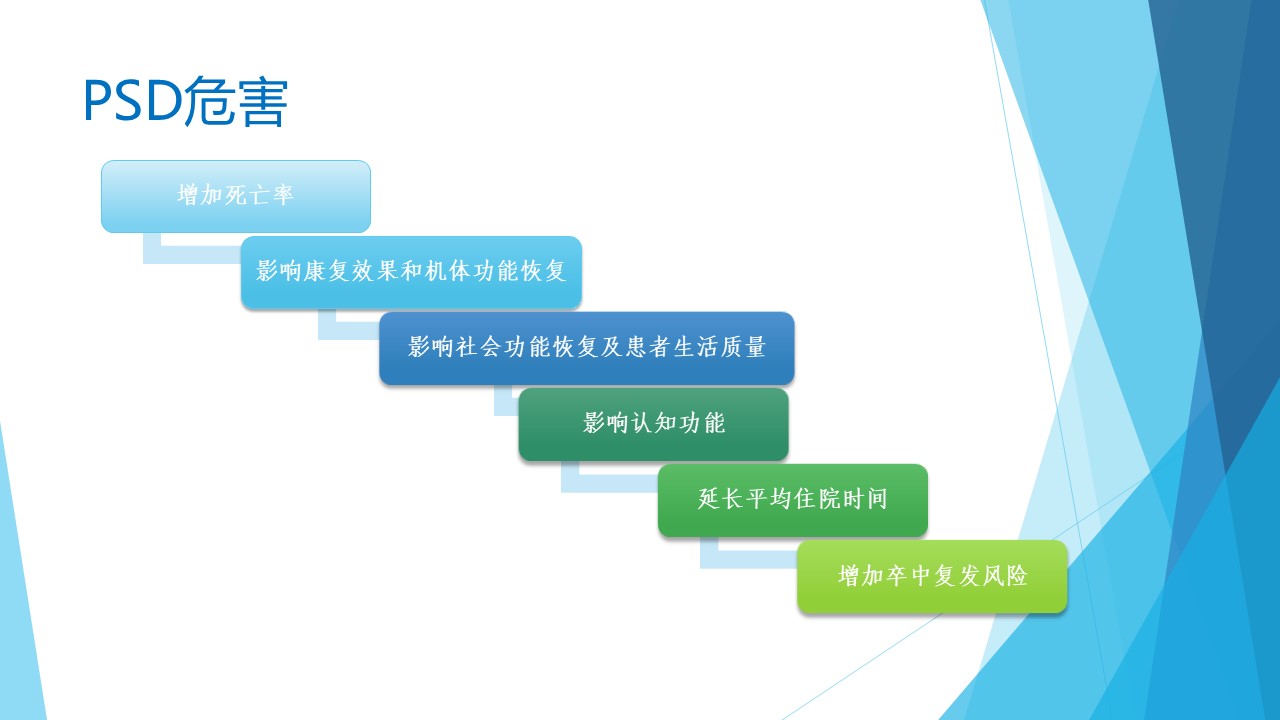 PSD危害

增加死亡率

影响康复效果和机体功能恢复

影响社会功能恢复及患者生活质量

影响认知功能

延长平均住院时间

增加卒中复发风险